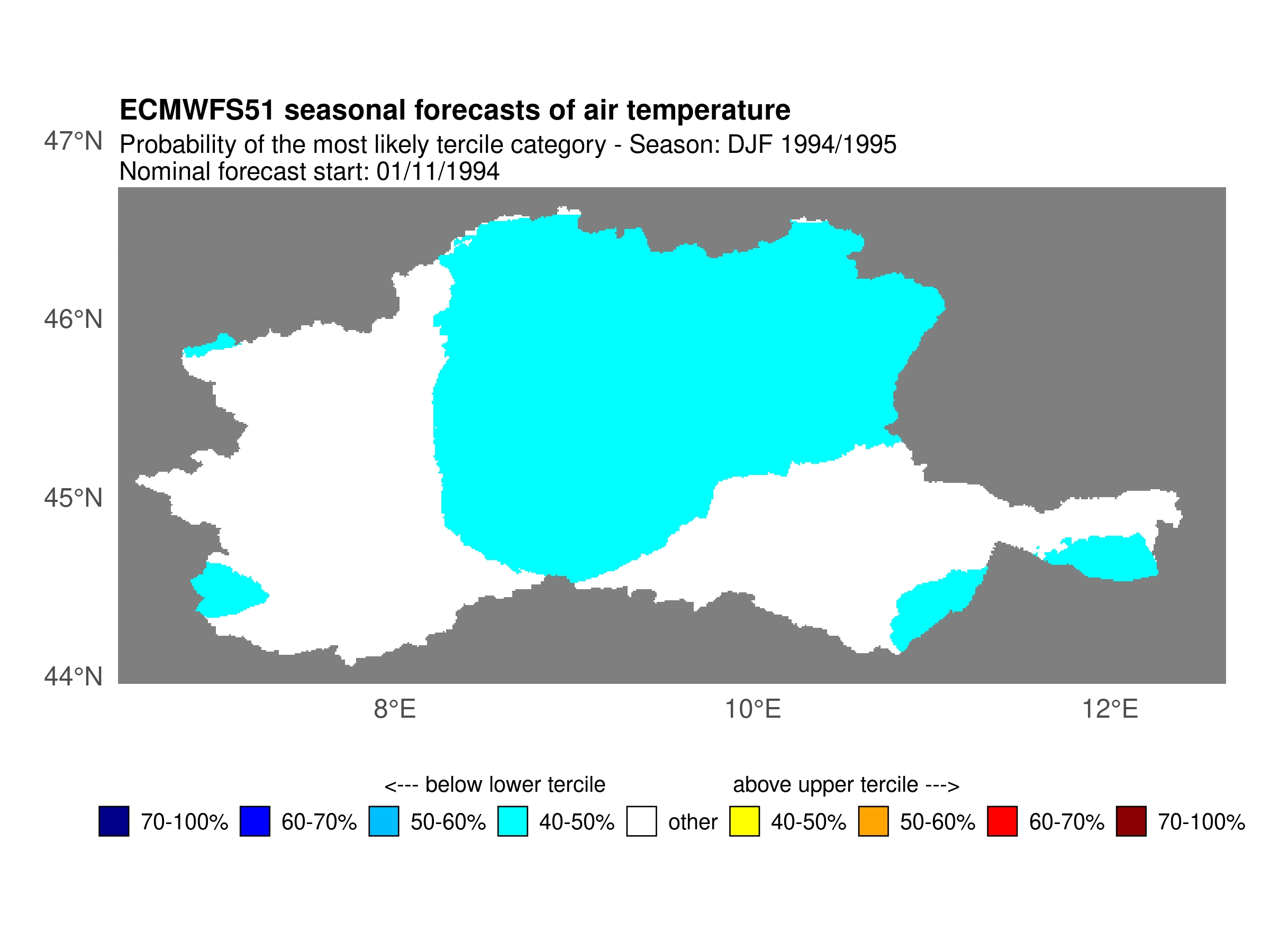 ECMWFS51 seasonal forecasts of air temperature
Probability of the most likely tercile category - Season: DJF 1994/1995
Nominal forecast start: 01/11/1994

47°N
46°N
45°N
44°N
8°E
10°E
12°E

<--- below lower tercile
above upper tercile --->
70-100% 60-70% 50-60% 40-50% other 40-50% 50-60% 60-70% 70-100%